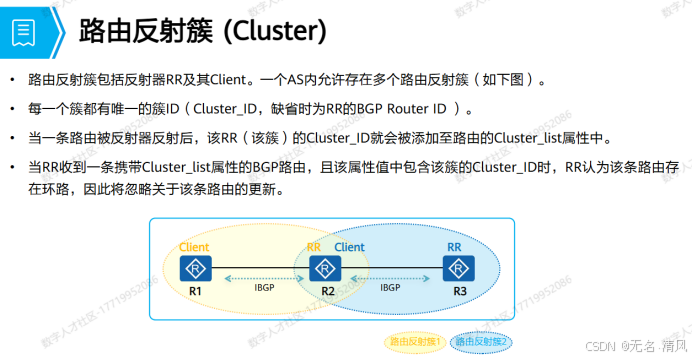 路由反射簇 (Cluster)

• 路由反射簇包括反射器RR及其Client。一个AS内允许存在多个路由反射簇（如下图）。

• 每一个簇都有唯一的簇ID（Cluster_ID，缺省时为RR的BGP Router ID ）。

• 当一条路由被反射器反射后，该RR（该簇）的Cluster_ID就会被添加至路由的Cluster_list属性中。

• 当RR收到一条携带Cluster_list属性的BGP路由，且该属性值中包含该簇的Cluster_ID时，RR认为该条路由存在环路，因此将忽略关于该条路由的更新。

Client RR Client RR
R1 IBGP R2 IBGP R3

路由反射簇1 路由反射簇2

数字人才社区-17719952086

CSDN @无名.清风